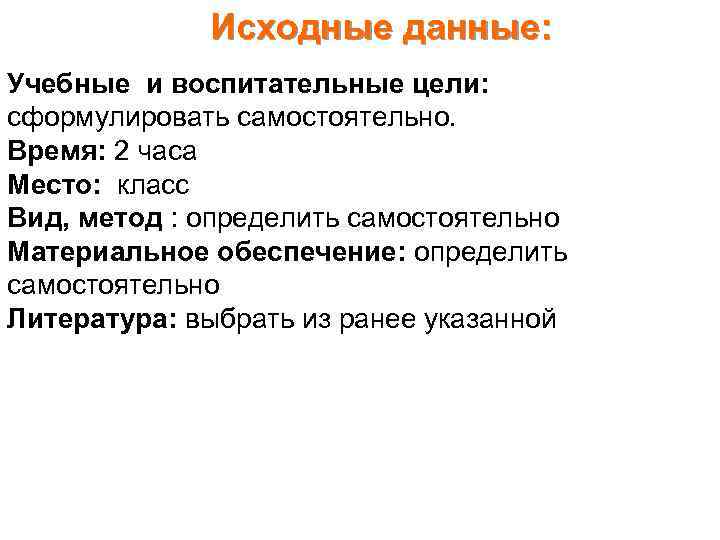 Исходные данные:

Учебные и воспитательные цели: сформулировать самостоятельно.
Время: 2 часа
Место: класс
Вид, метод : определить самостоятельно
Материальное обеспечение: определить самостоятельно
Литература: выбрать из ранее указанной